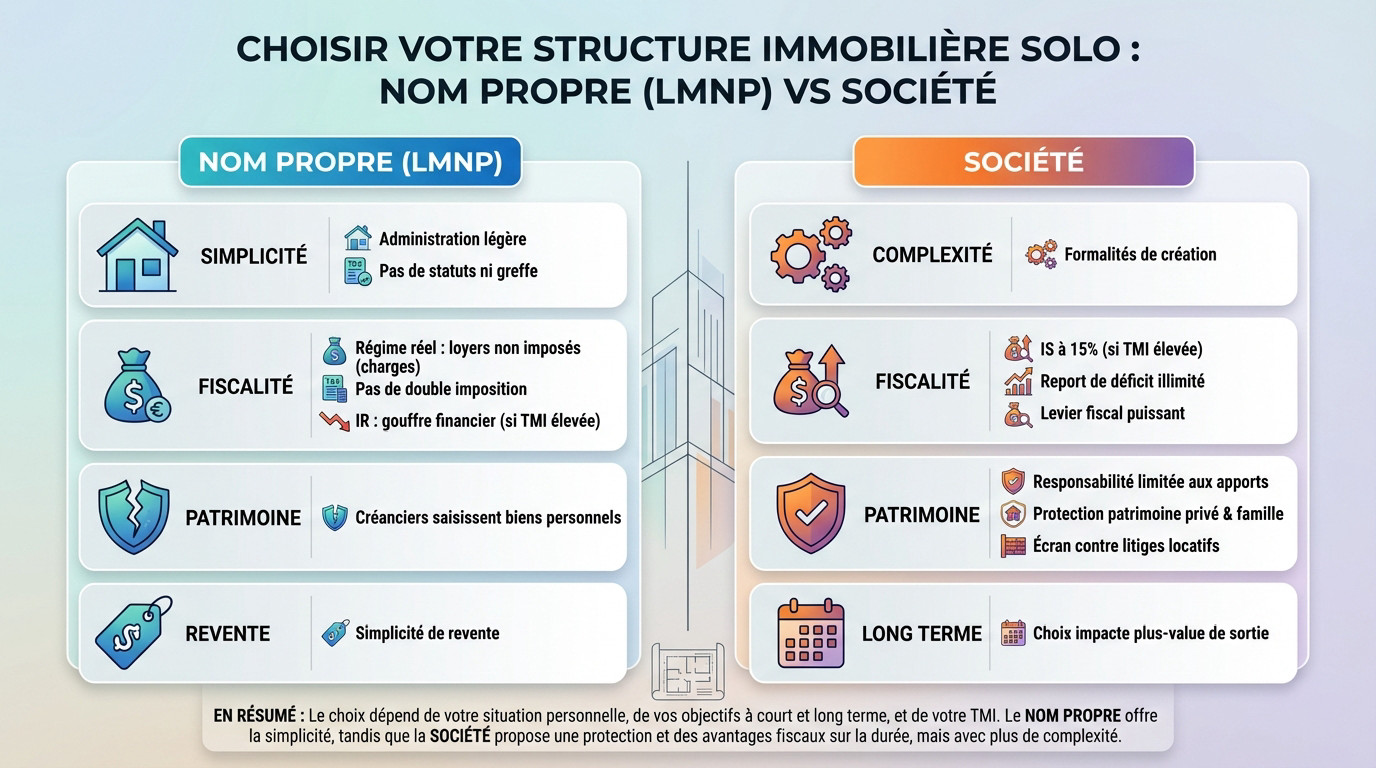 CHOISIR VOTRE STRUCTURE IMMOBILIÈRE SOLO : NOM PROPRE (LMNP) VS SOCIÉTÉ

NOM PROPRE (LMNP)

SIMPLICITÉ
Administration légère
Pas de statuts ni greffe

FISCALITÉ
Régime réel : loyers non imposés (charges)
Pas de double imposition
IR : gouffre financier (si TMI élevée)

PATRIMOINE
Créanciers saisissent biens personnels

REVENTE
Simplicité de revente

SOCIÉTÉ

COMPLEXITÉ
Formalités de création

FISCALITÉ
IS à 15% (si TMI élevée)
Report de déficit illimité
Levier fiscal puissant

PATRIMOINE
Responsabilité limitée aux apports
Protection patrimoine privé & famille
Écran contre litiges locatifs

LONG TERME
Choix impacte plus-value de sortie

EN RÉSUMÉ : Le choix dépend de votre situation personnelle, de vos objectifs à court et long terme, et de votre TMI. Le NOM PROPRE offre la simplicité, tandis que la SOCIÉTÉ propose une protection et des avantages fiscaux sur la durée, mais avec plus de complexité.